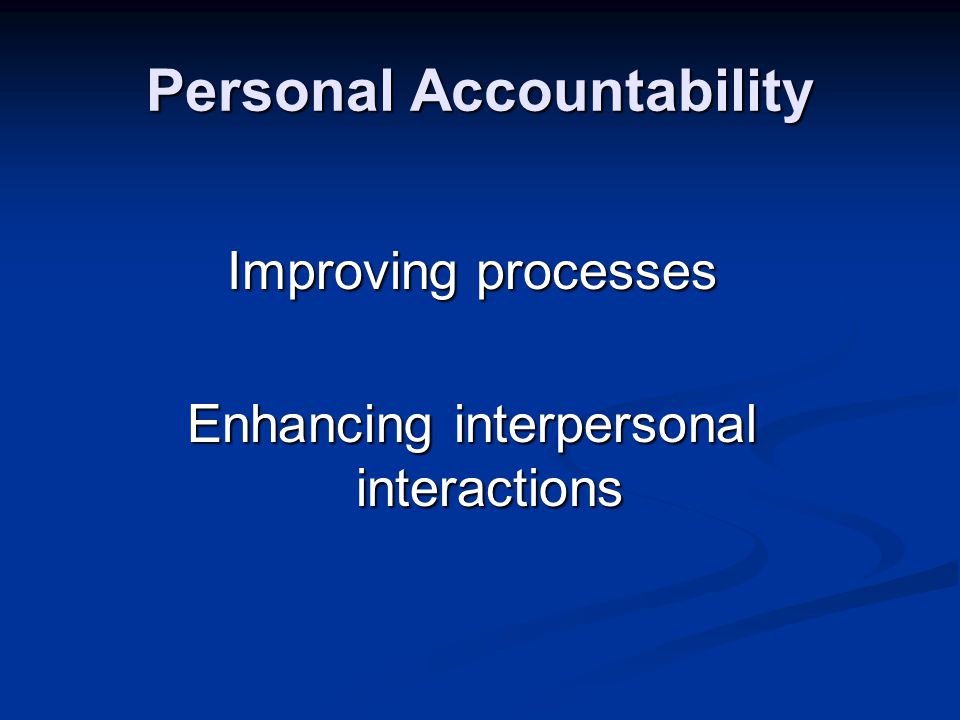 Personal Accountability

Improving processes

Enhancing interpersonal interactions